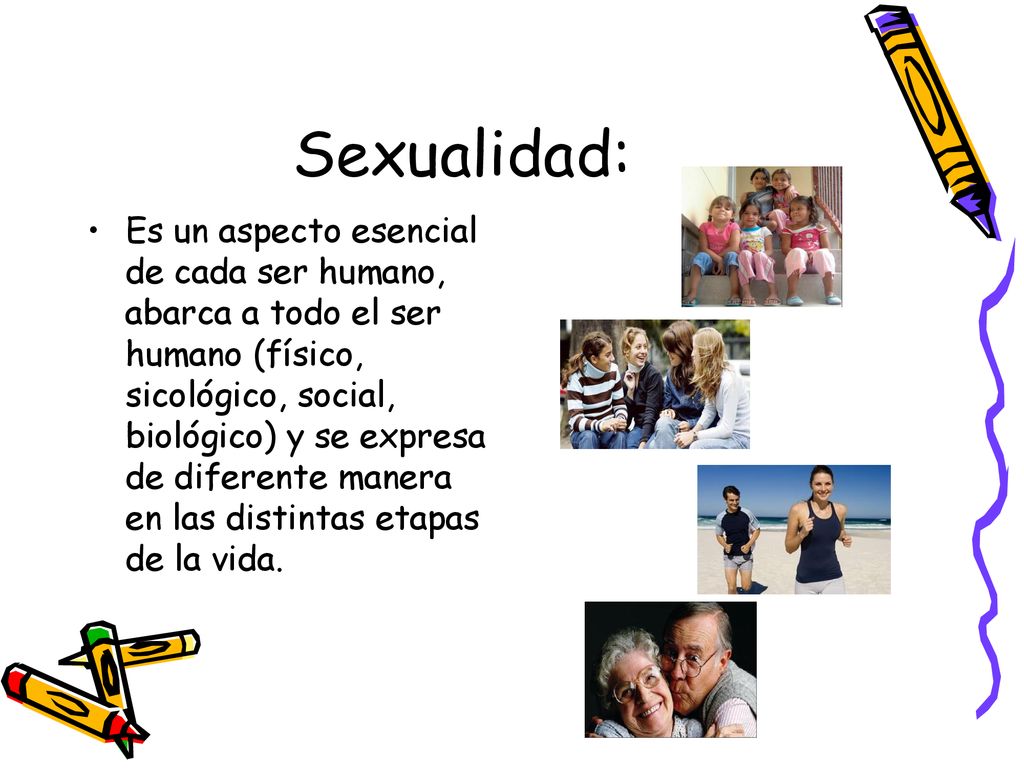 Sexualidad:

• Es un aspecto esencial de cada ser humano, abarca a todo el ser humano (físico, sicológico, social, biológico) y se expresa de diferente manera en las distintas etapas de la vida.